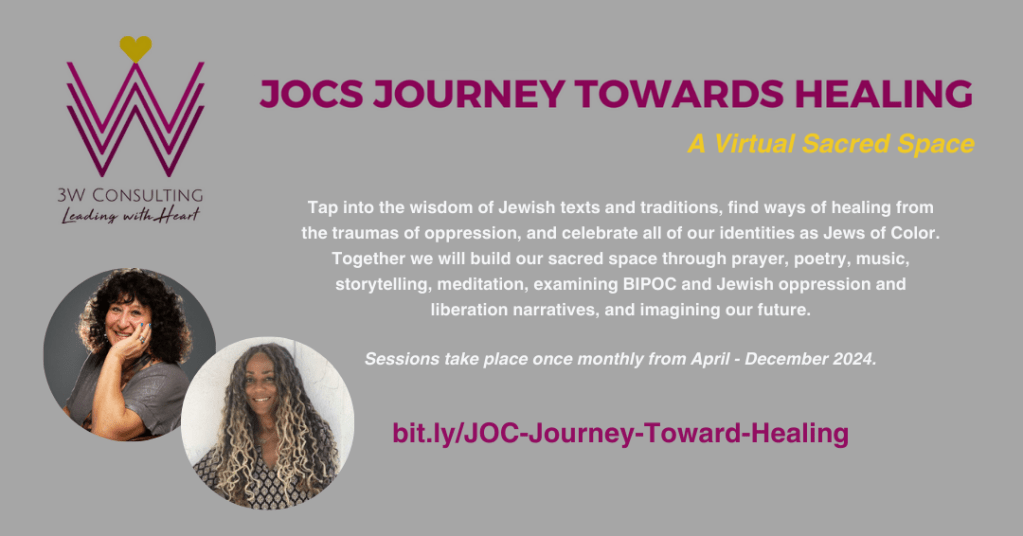 3W CONSULTING
Leading with Heart

JOCS JOURNEY TOWARDS HEALING

A Virtual Sacred Space

Tap into the wisdom of Jewish texts and traditions, find ways of healing from the traumas of oppression, and celebrate all of our identities as Jews of Color. Together we will build our sacred space through prayer, poetry, music, storytelling, meditation, examining BIPOC and Jewish oppression and liberation narratives, and imagining our future.

Sessions take place once monthly from April - December 2024.

bit.ly/JOC-Journey-Toward-Healing